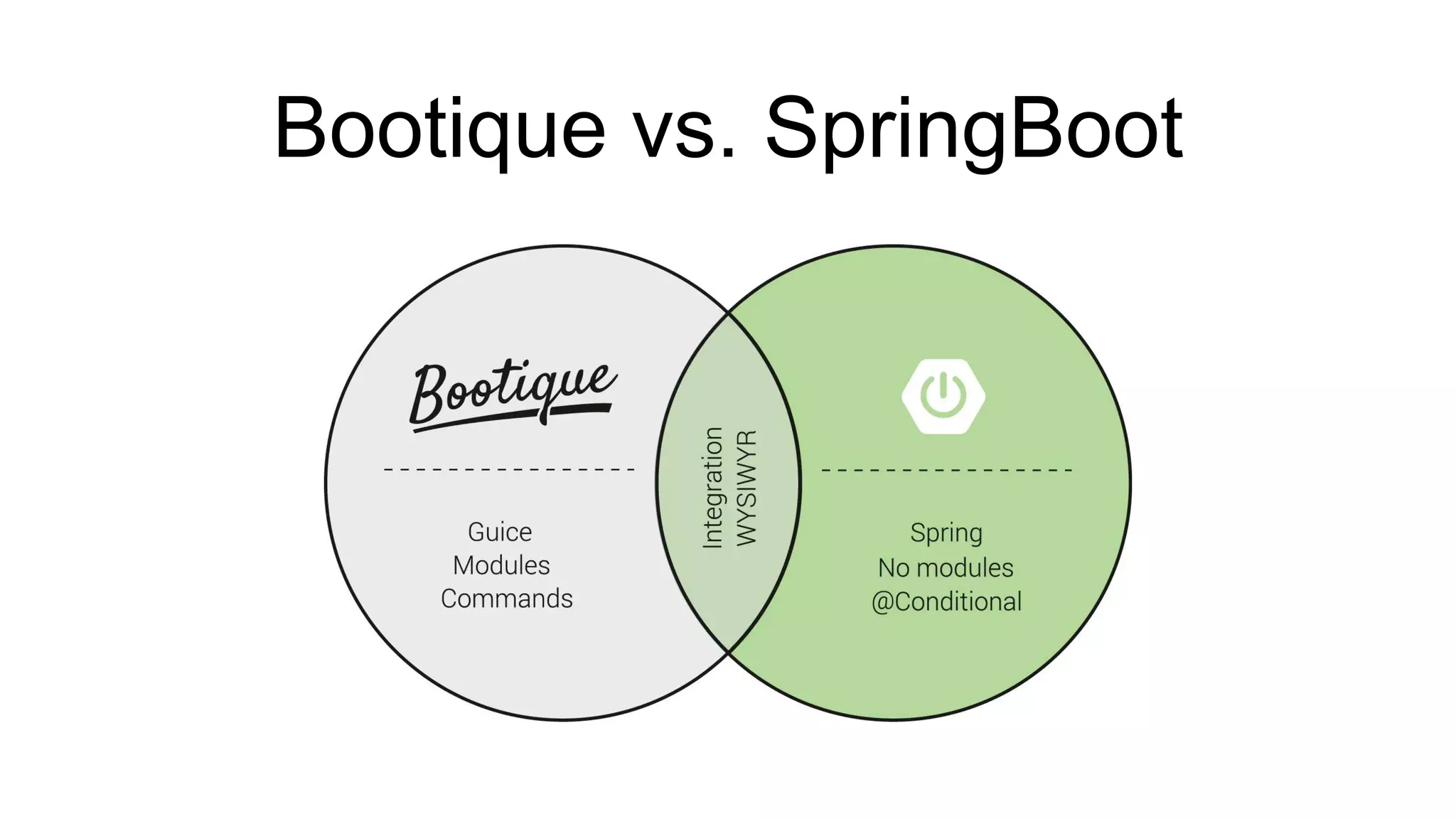 Bootique vs. SpringBoot

Bootique

Guice
Modules
Commands

Integration
WYSIWYR

Spring
No modules
@Conditional